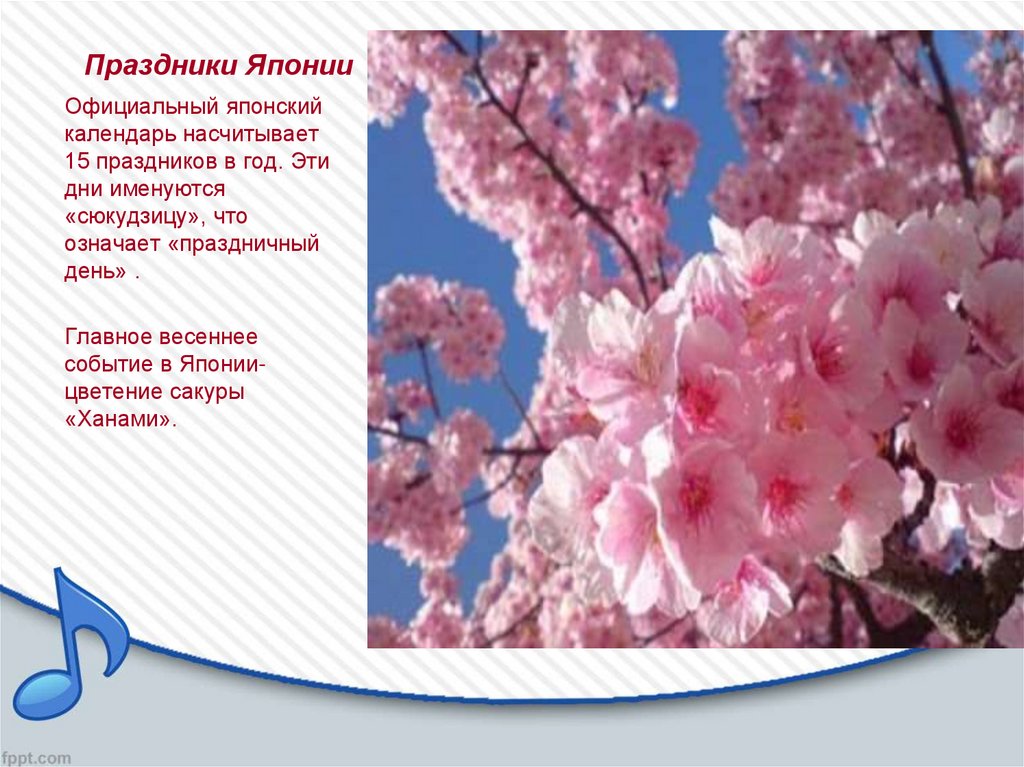 Праздники Японии

Официальный японский календарь насчитывает 15 праздников в год. Эти дни именуются «сюкудзицу», что означает «праздничный день» .

Главное весеннее событие в Японии- цветение сакуры «Ханами».

fppt.com